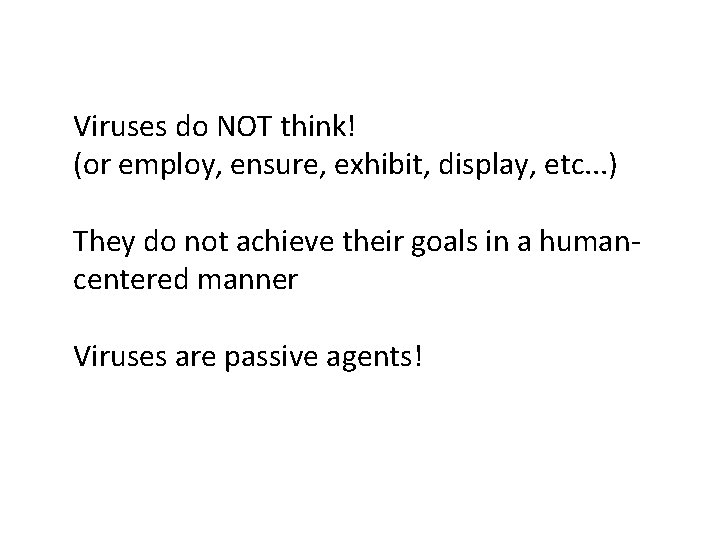 Viruses do NOT think!
(or employ, ensure, exhibit, display, etc...)

They do not achieve their goals in a human-centered manner

Viruses are passive agents!